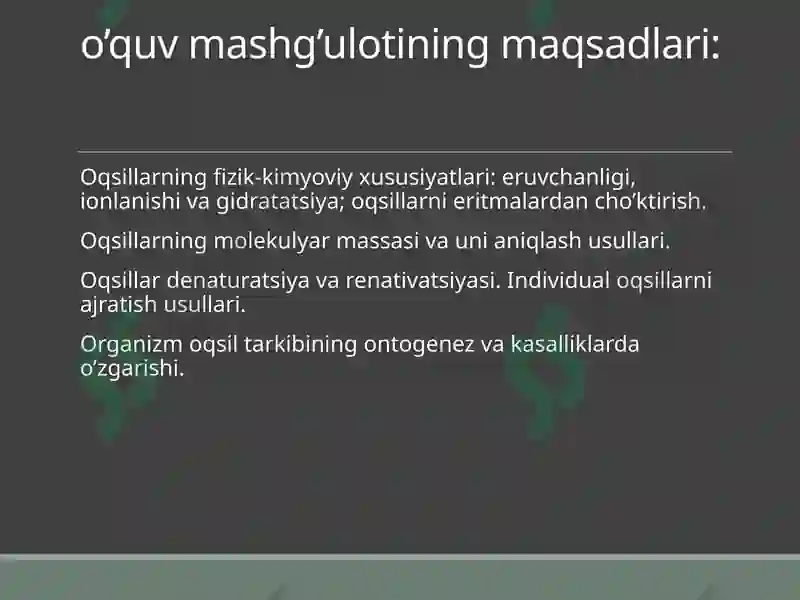 o’quv mashg’ulotining maqsadlari:

Oqsillarning fizik-kimyoviy xususiyatlari: eruvchanligi, ionlanishi va gidratatsiya; oqsillarni eritmalardan cho’ktirish.

Oqsillarning molekulyar massasi va uni aniqlash usullari.

Oqsillar denaturatsiya va renativatsiyasi. Individual oqsillarni ajratish usullari.

Organizm oqsil tarkibining ontogenez va kasalliklarda o’zgarishi.